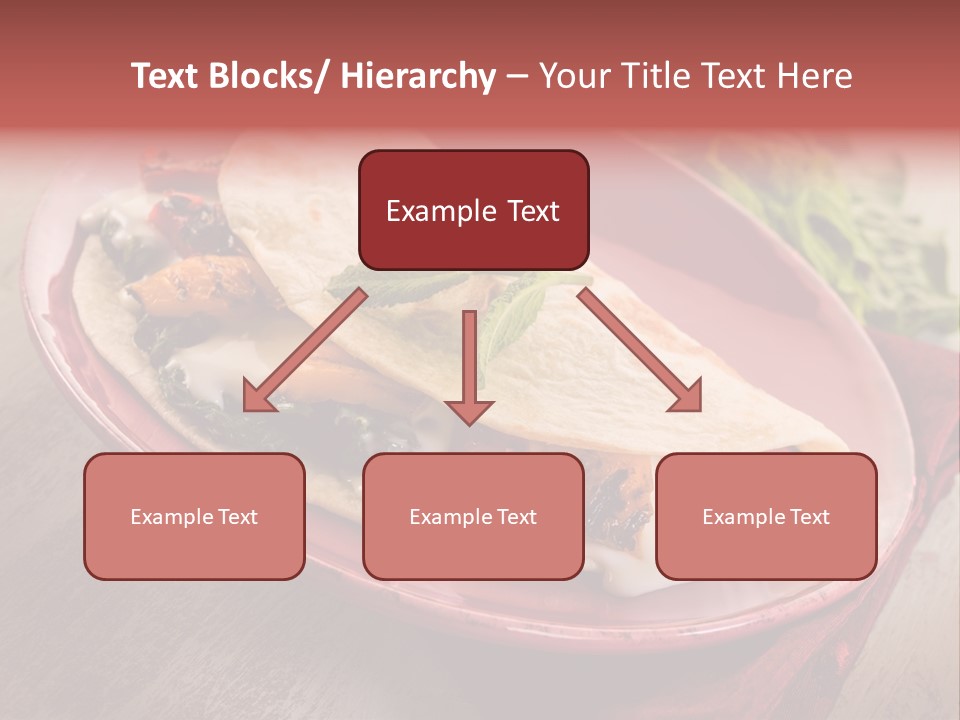 Text Blocks/ Hierarchy – Your Title Text Here

Example Text

Example Text

Example Text

Example Text